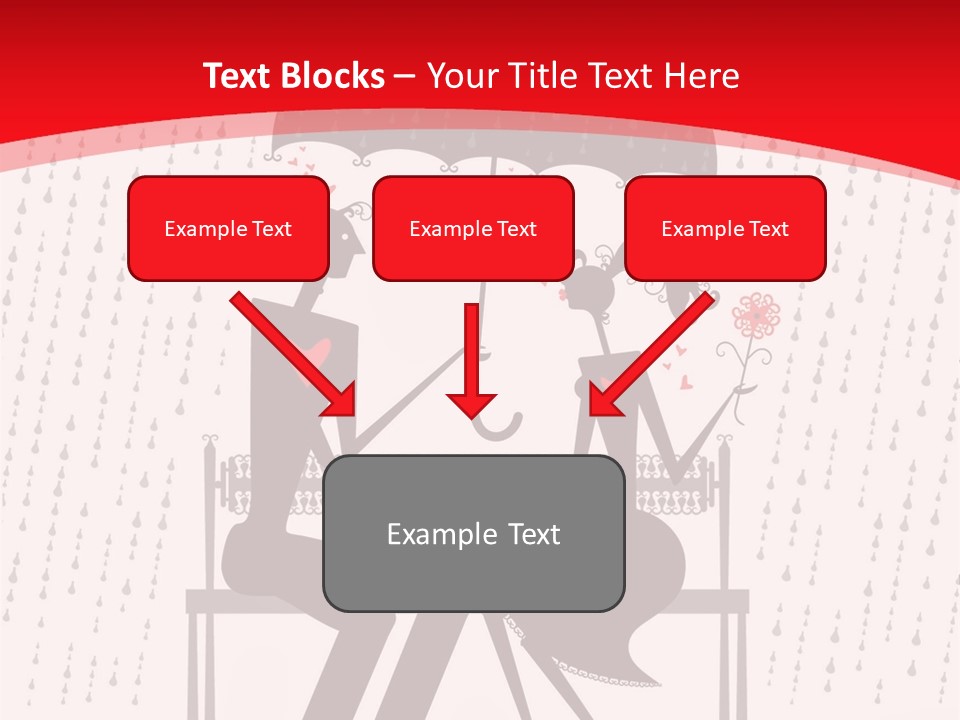 Text Blocks – Your Title Text Here

Example Text

Example Text

Example Text

Example Text